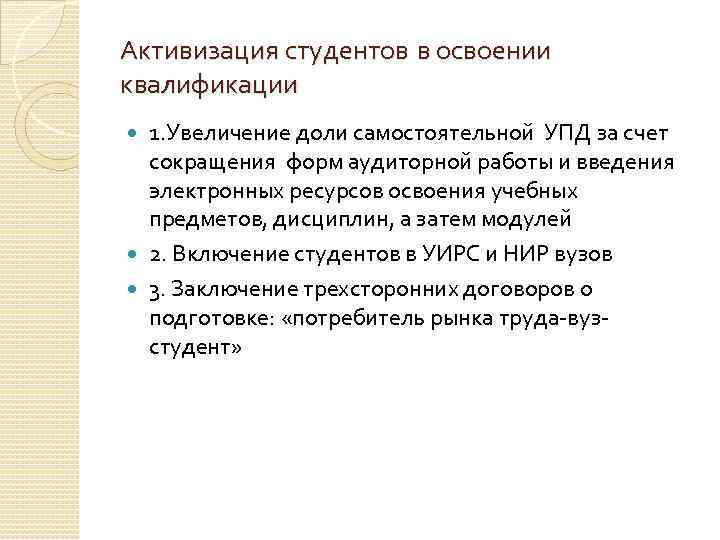 Активизация студентов в освоении квалификации

1.Увеличение доли самостоятельной УПД за счет сокращения форм аудиторной работы и введения электронных ресурсов освоения учебных предметов, дисциплин, а затем модулей

2. Включение студентов в УИРС и НИР вузов

3. Заключение трехсторонних договоров о подготовке: «потребитель рынка труда-вуз-студент»